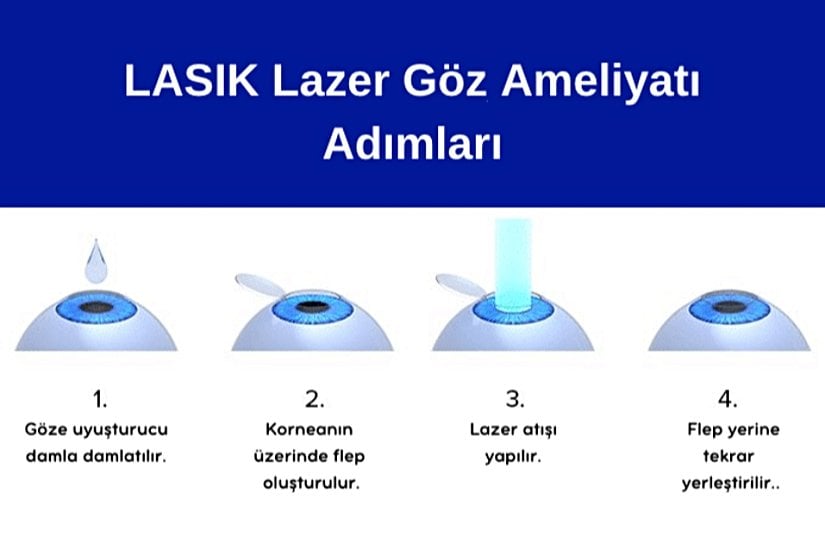 LASIK Lazer Göz Ameliyatı Adımları

1.
Göze uyuşturucu damla damlatılır.

2.
Korneanın üzerinde flep oluşturulur.

3.
Lazer atışı yapılır.

4.
Flep yerine tekrar yerleştirilir..